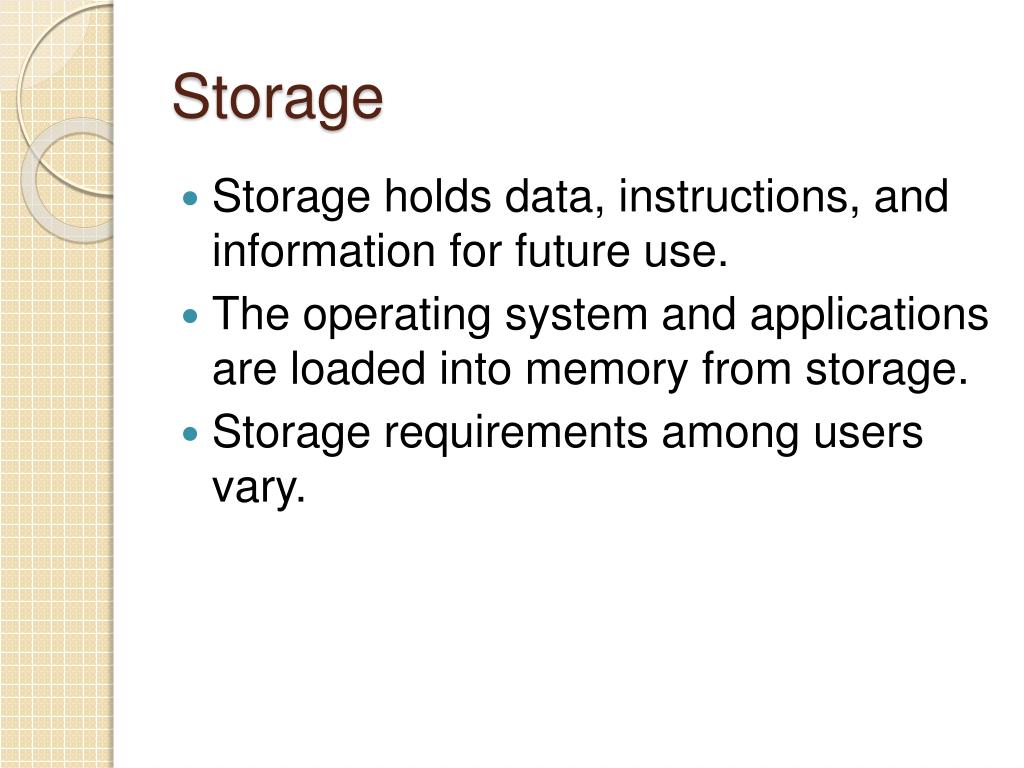 Storage

- Storage holds data, instructions, and information for future use.
- The operating system and applications are loaded into memory from storage.
- Storage requirements among users vary.